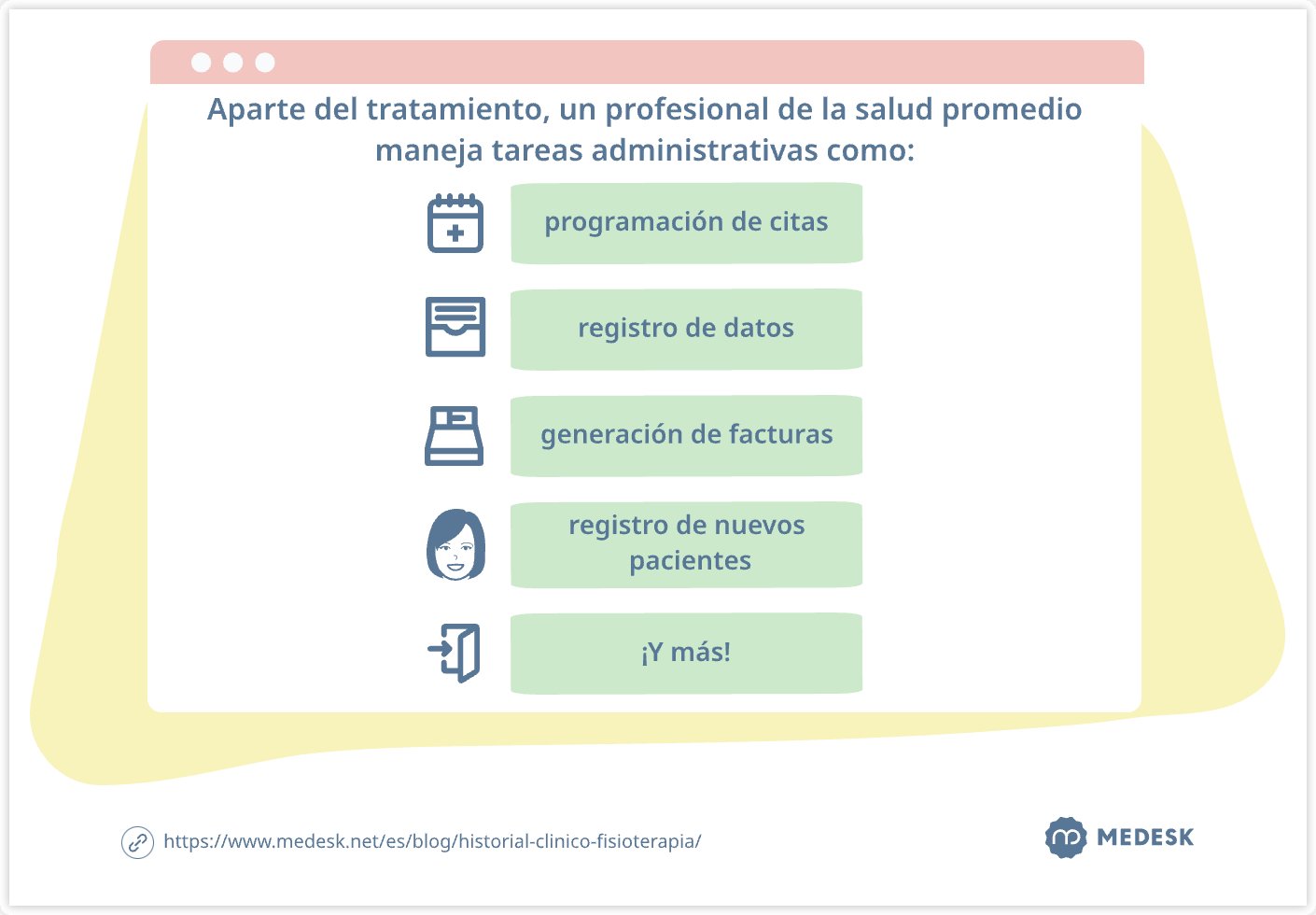 Aparte del tratamiento, un profesional de la salud promedio maneja tareas administrativas como:

programación de citas

registro de datos

generación de facturas

registro de nuevos pacientes

¡Y más!

https://www.medesk.net/es/blog/historial-clinico-fisioterapia/

MEDESK